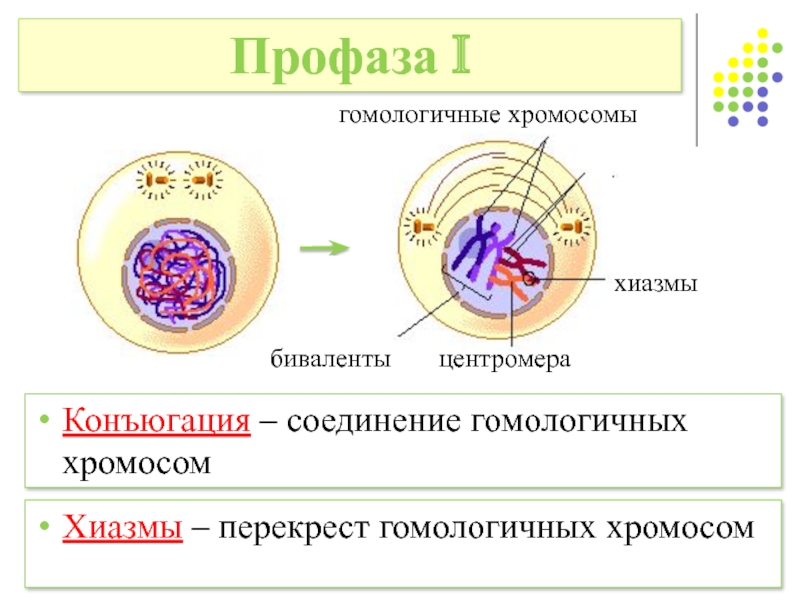 Профаза I

гомологичные хромосомы

хиазмы

биваленты

центромера

• Конъюгация – соединение гомологичных хромосом

• Хиазмы – перекрест гомологичных хромосом